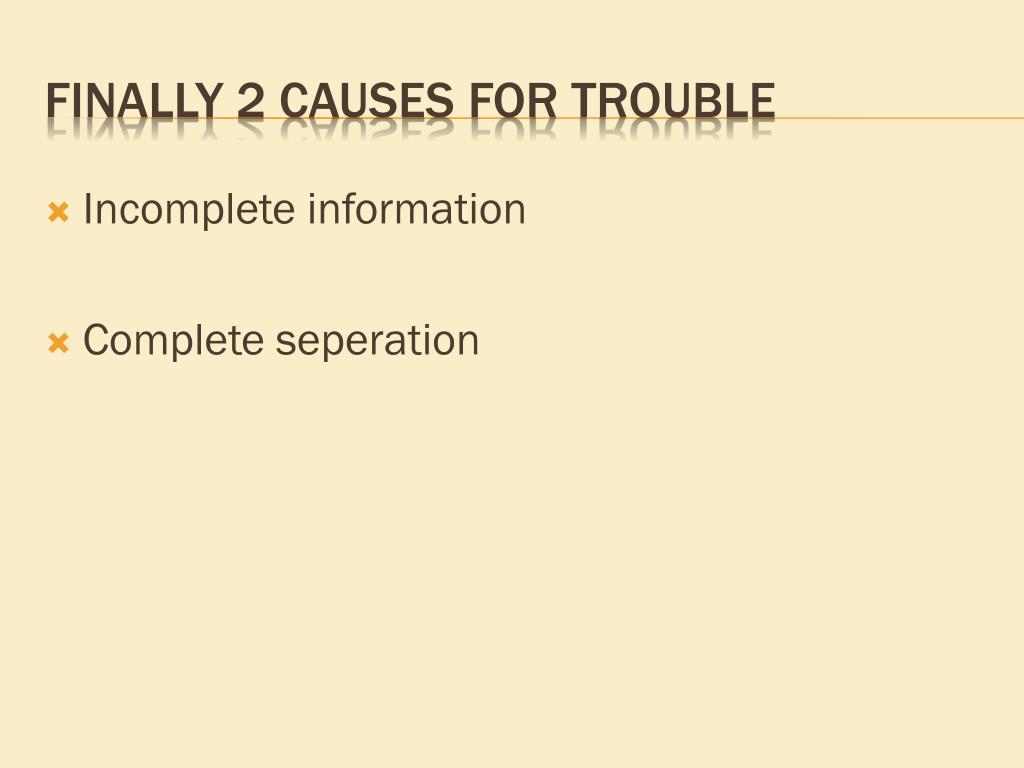 FINALLY 2 CAUSES FOR TROUBLE

Incomplete information

Complete seperation